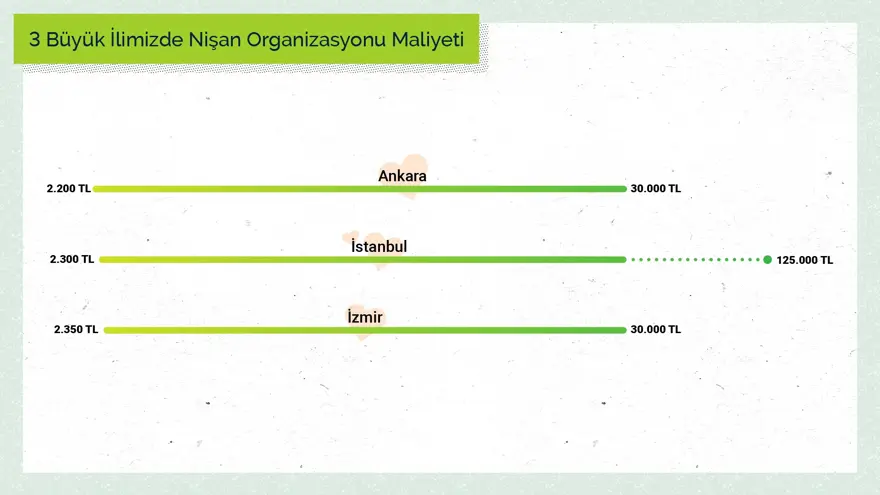 3 Büyük İlimizde Nişan Organizasyonu Maliyeti

Ankara
2.200 TL
30.000 TL

İstanbul
2.300 TL
125.000 TL

İzmir
2.350 TL
30.000 TL